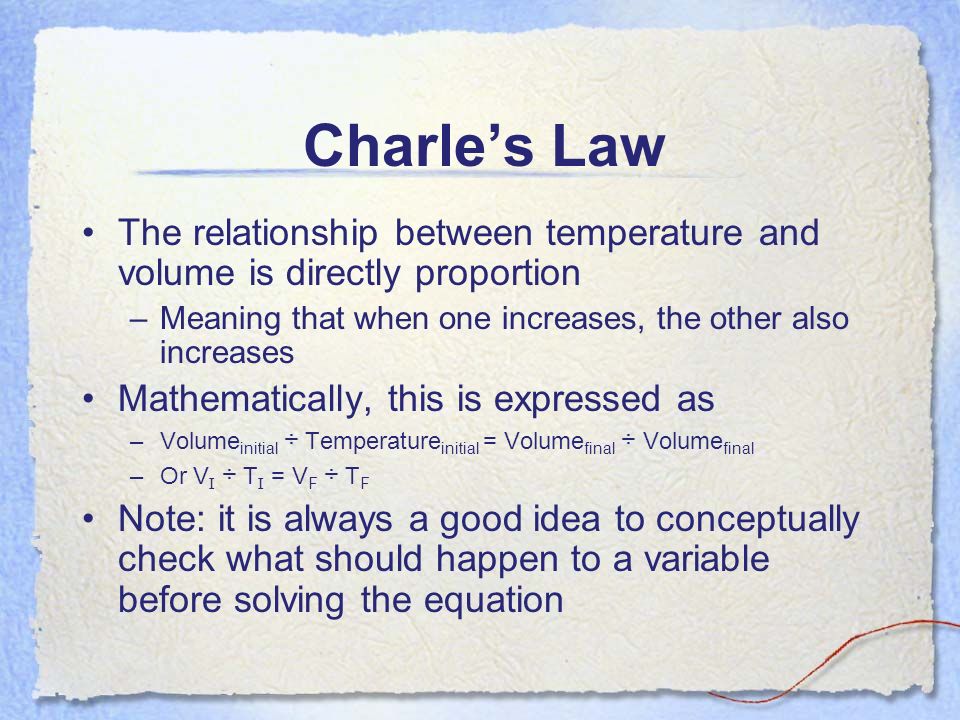 Charle’s Law

• The relationship between temperature and volume is directly proportion
– Meaning that when one increases, the other also increases

• Mathematically, this is expressed as
– $Volume_{initial} \div Temperature_{initial} = Volume_{final} \div Volume_{final}$
– Or $V_I \div T_I = V_F \div T_F$

• Note: it is always a good idea to conceptually check what should happen to a variable before solving the equation